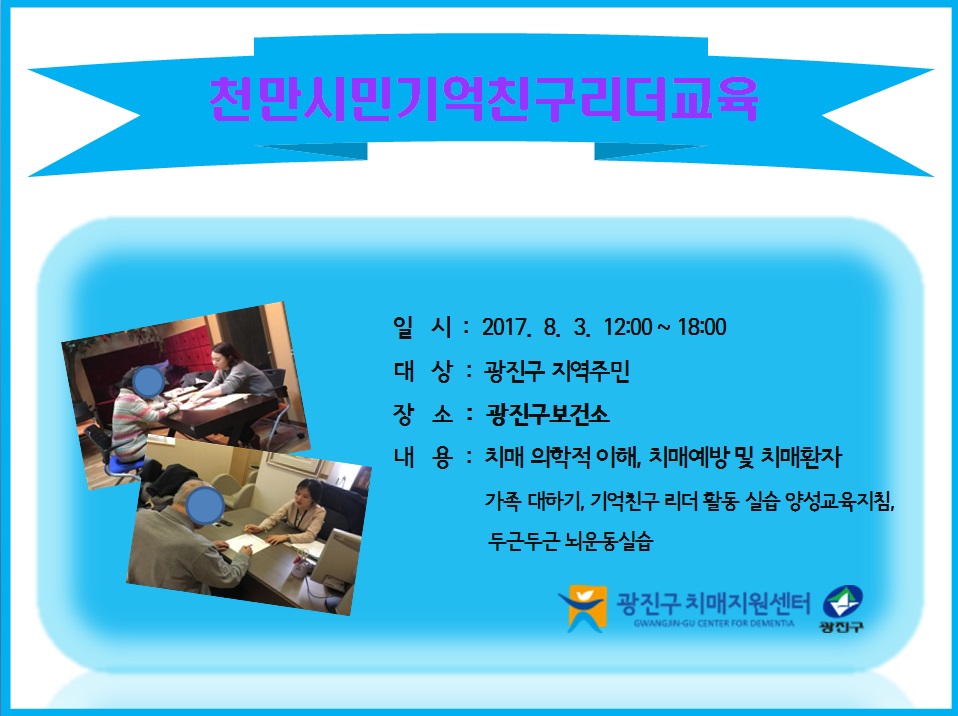 천만시민기억친구리더교육

일 시 : 2017. 8. 3. 12:00 ~ 18:00

대 상 : 광진구 지역주민

장 소 : 광진구보건소

내 용 : 치매 의학적 이해, 치매예방 및 치매환자 가족 대하기, 기억친구 리더 활동 실습 양성교육지침, 두근두근 뇌운동실습

광진구 치매지원센터
GWANGJIN-GU CENTER FOR DEMENTIA
광진구